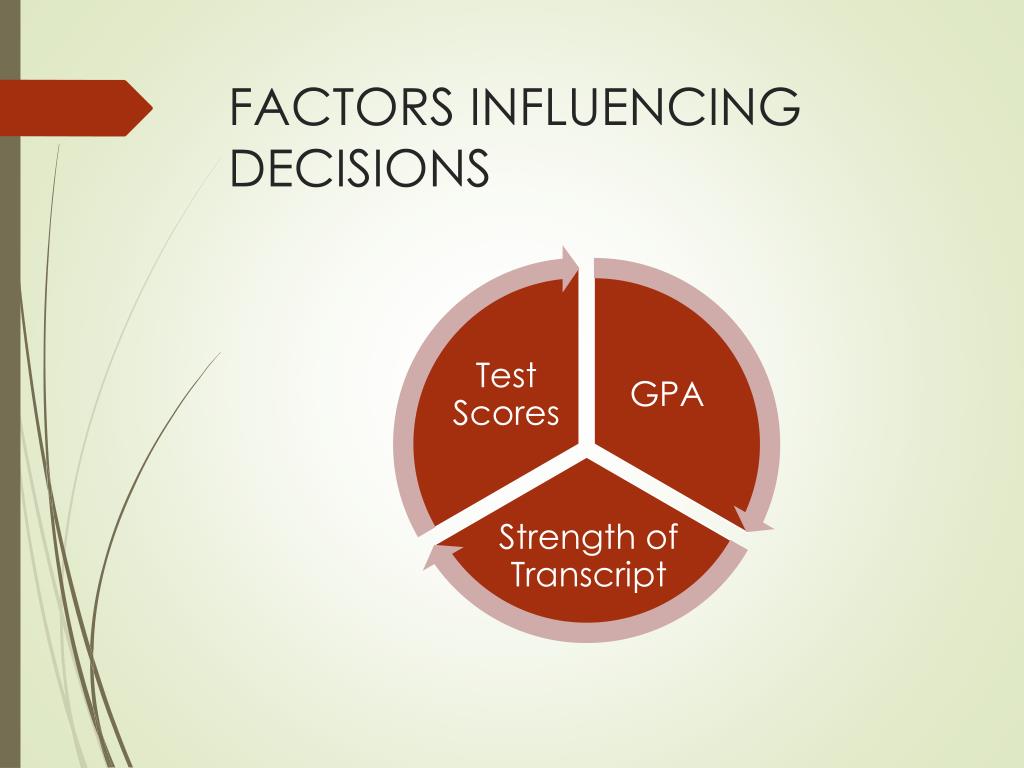 FACTORS INFLUENCING DECISIONS

Test Scores

GPA

Strength of Transcript